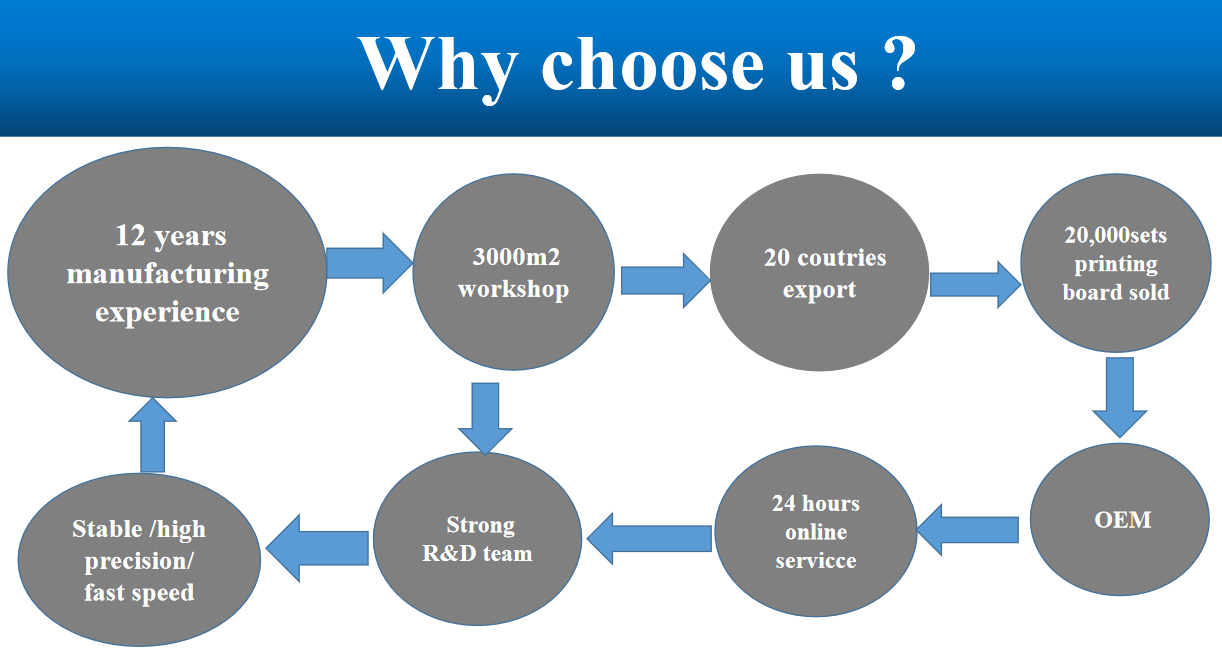 Why choose us ?

12 years manufacturing experience

3000m2 workshop

20 coutries export

20,000sets printing board sold

OEM

24 hours online servicce

Strong R&D team

Stable /high precision/ fast speed